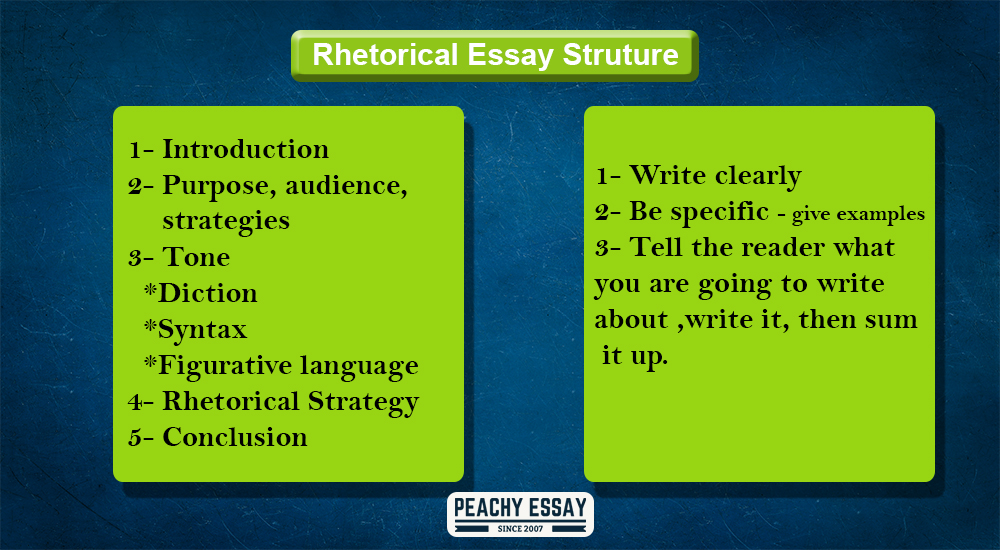 Rhetorical Essay Struture

1- Introduction
2- Purpose, audience, strategies
3- Tone
*Diction
*Syntax
*Figurative language
4- Rhetorical Strategy
5- Conclusion

1- Write clearly
2- Be specific - give examples
3- Tell the reader what you are going to write about ,write it, then sum it up.

PEACHY ESSAY
SINCE 2007